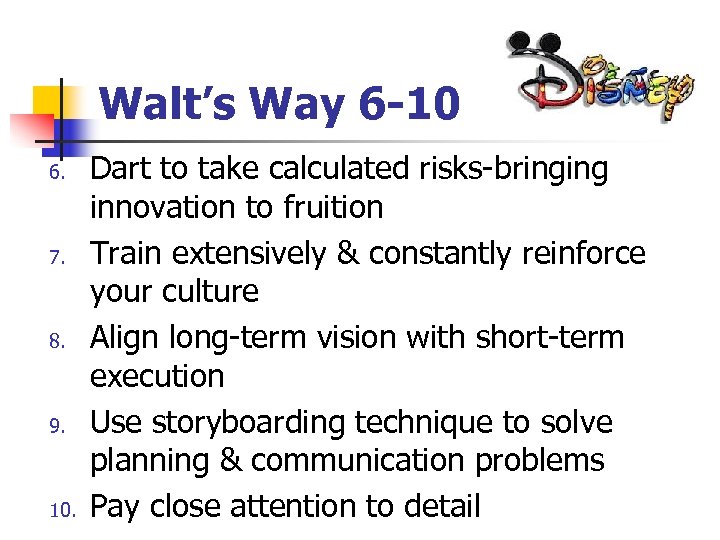 Walt's Way 6-10

Disney

6. Dart to take calculated risks-bringing innovation to fruition
7. Train extensively & constantly reinforce your culture
8. Align long-term vision with short-term execution
9. Use storyboarding technique to solve planning & communication problems
10. Pay close attention to detail